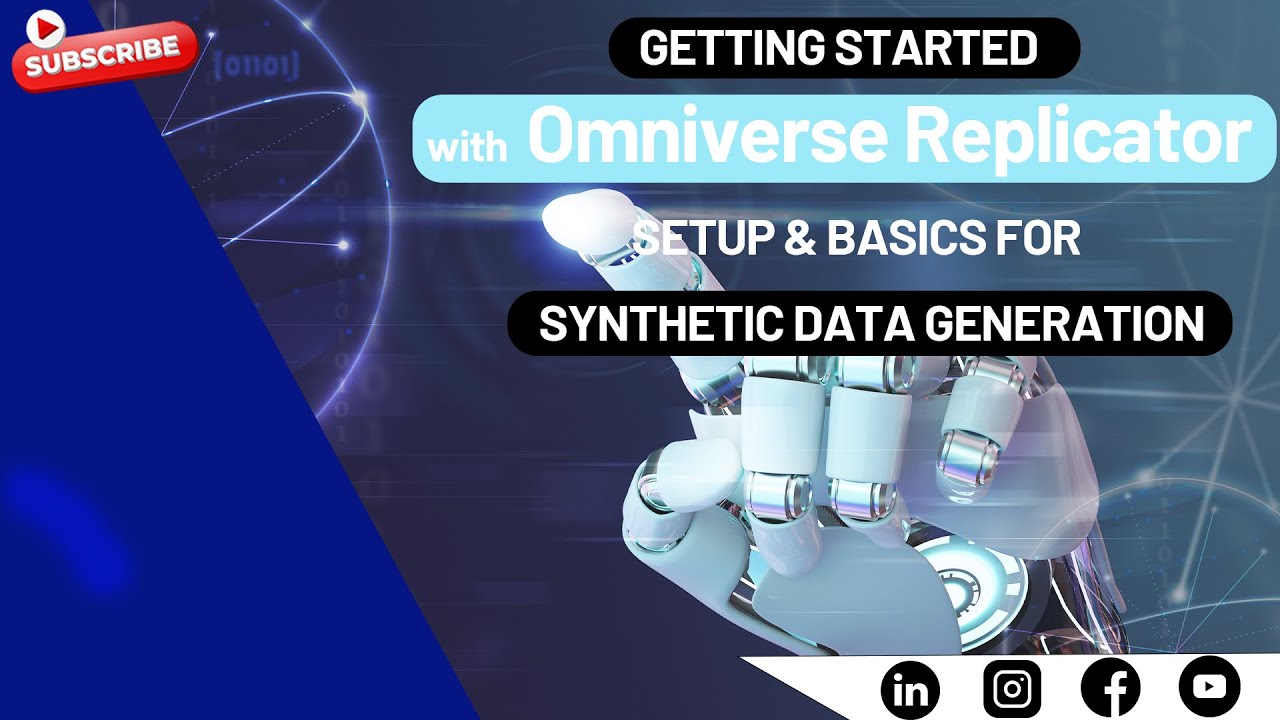 SUBSCRIBE

[01101]

GETTING STARTED

with Omniverse Replicator

SETUP & BASICS FOR

SYNTHETIC DATA GENERATION

in